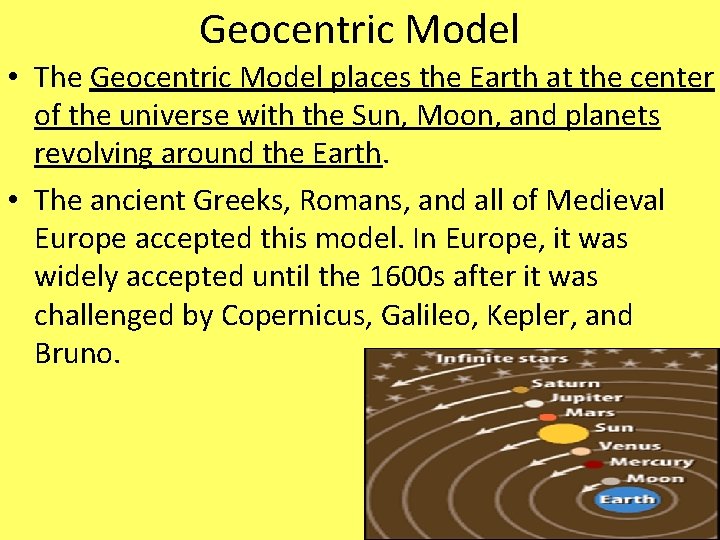 Geocentric Model

• The Geocentric Model places the Earth at the center of the universe with the Sun, Moon, and planets revolving around the Earth.

• The ancient Greeks, Romans, and all of Medieval Europe accepted this model. In Europe, it was widely accepted until the 1600s after it was challenged by Copernicus, Galileo, Kepler, and Bruno.

Infinite stars
Saturn
Jupiter
Mars
Sun
Venus
Mercury
Moon
Earth